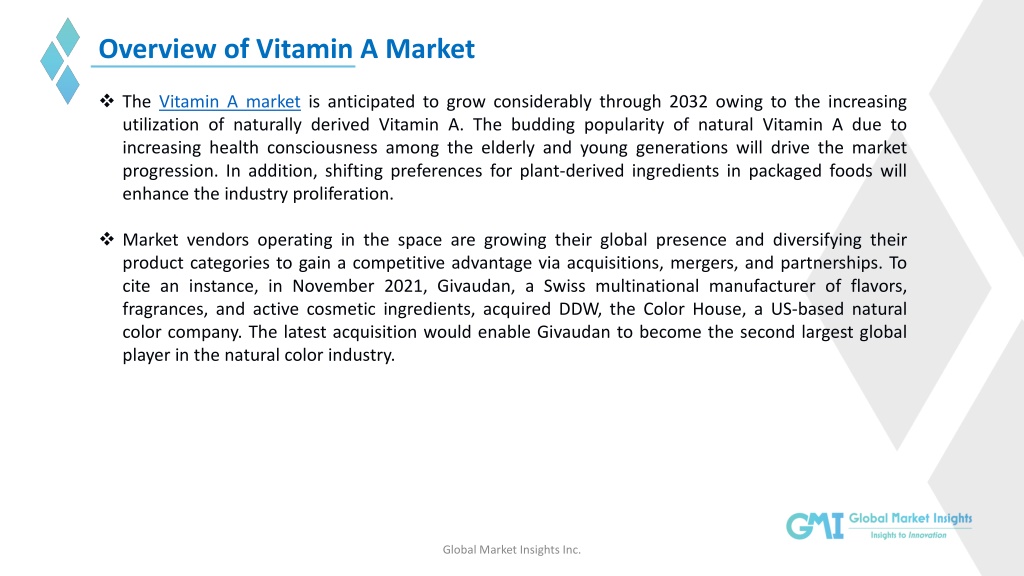 Overview of Vitamin A Market

❖ The Vitamin A market is anticipated to grow considerably through 2032 owing to the increasing utilization of naturally derived Vitamin A. The budding popularity of natural Vitamin A due to increasing health consciousness among the elderly and young generations will drive the market progression. In addition, shifting preferences for plant-derived ingredients in packaged foods will enhance the industry proliferation.

❖ Market vendors operating in the space are growing their global presence and diversifying their product categories to gain a competitive advantage via acquisitions, mergers, and partnerships. To cite an instance, in November 2021, Givaudan, a Swiss multinational manufacturer of flavors, fragrances, and active cosmetic ingredients, acquired DDW, the Color House, a US-based natural color company. The latest acquisition would enable Givaudan to become the second largest global player in the natural color industry.

GMI Global Market Insights
Insights to Innovation

Global Market Insights Inc.